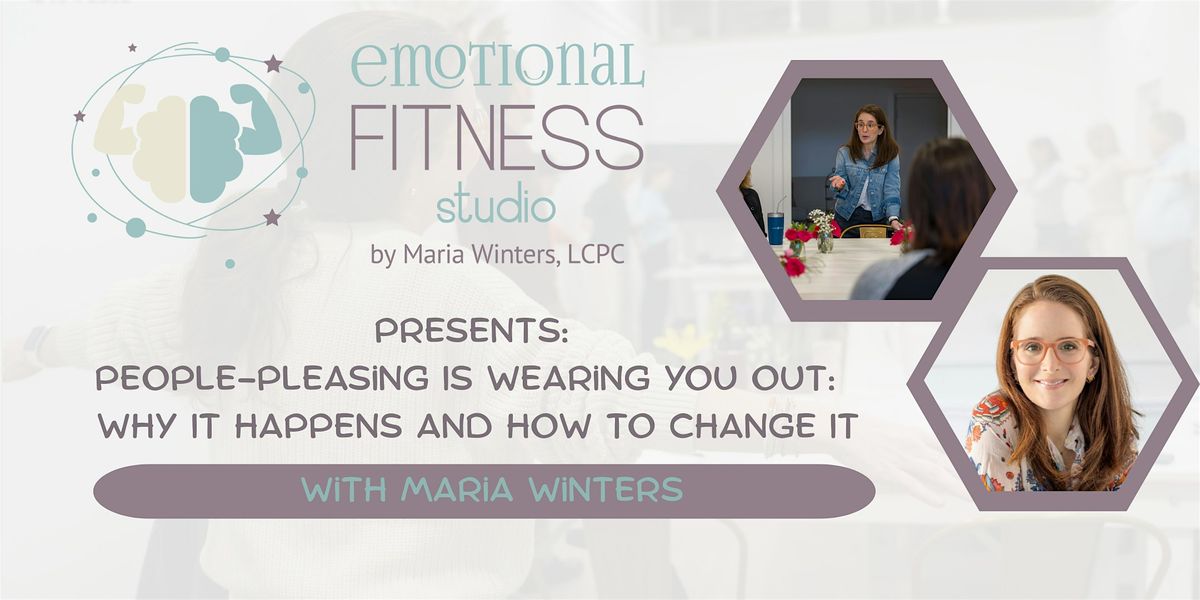 emotional
FITNESS
studio
by Maria Winters, LCPC

PRESENTS:
PEOPLE-PLEASING IS WEARING YOU OUT:
WHY IT HAPPENS AND HOW TO CHANGE IT

WITH MARIA WINTERS